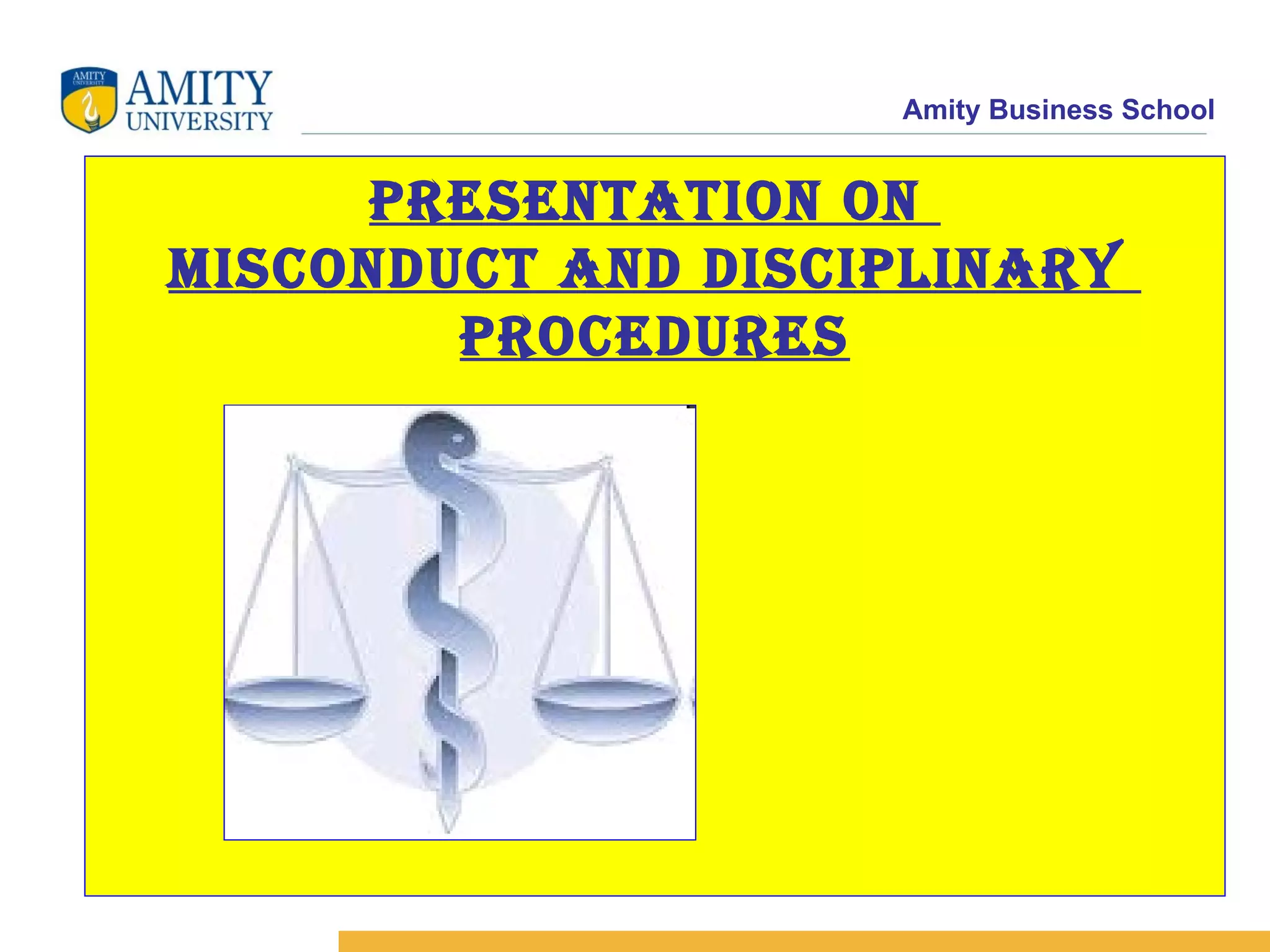 AMITY UNIVERSITY
AMITY UNIVERSITY

Amity Business School

PRESENTATION ON MISCONDUCT AND DISCIPLINARY PROCEDURES